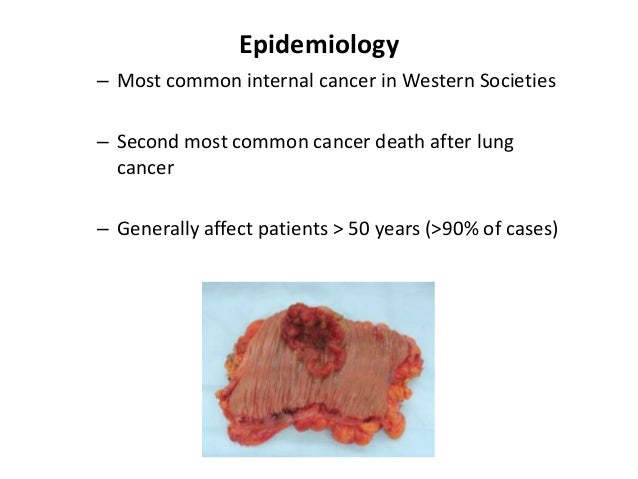 Epidemiology

– Most common internal cancer in Western Societies

– Second most common cancer death after lung cancer

– Generally affect patients > 50 years (>90% of cases)